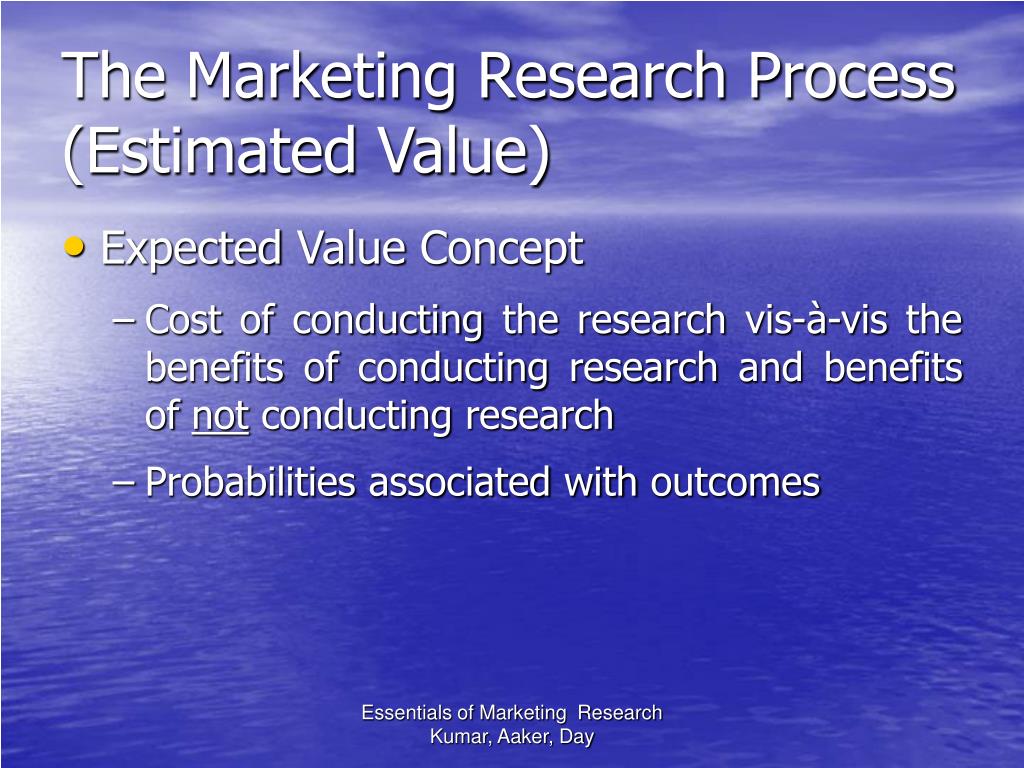 The Marketing Research Process (Estimated Value)

• Expected Value Concept

– Cost of conducting the research vis-à-vis the benefits of conducting research and benefits of not conducting research

– Probabilities associated with outcomes

Essentials of Marketing Research
Kumar, Aaker, Day